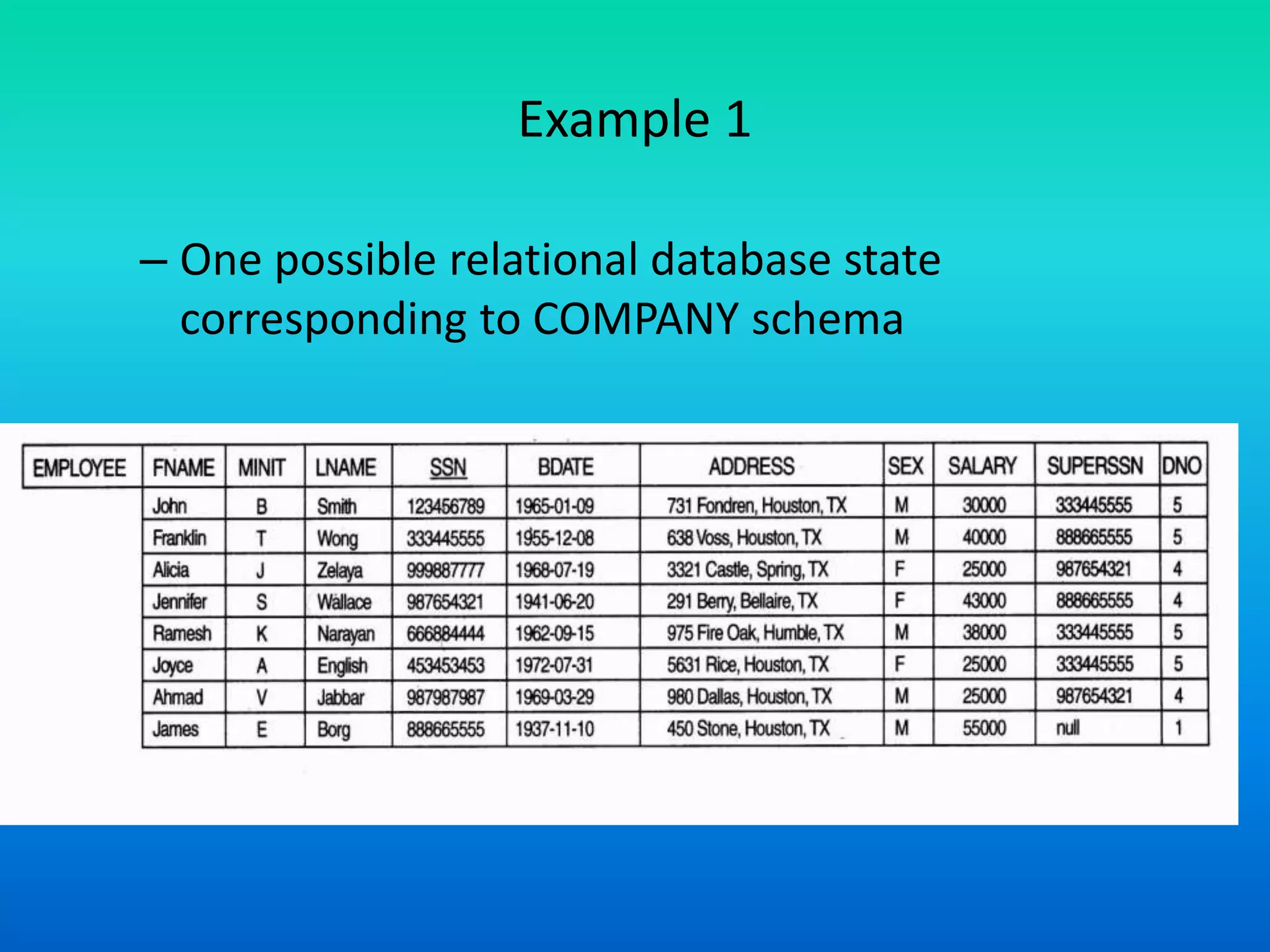 Example 1

– One possible relational database state corresponding to COMPANY schema

| EMPLOYEE | FNAME | MINIT | LNAME | SSN | BDATE | ADDRESS | SEX | SALARY | SUPERSSN | DNO |
|---|---|---|---|---|---|---|---|---|---|---|
| | John | B | Smith | 123456789 | 1965-01-09 | 731 Fondren, Houston, TX | M | 30000 | 333445555 | 5 |
| | Franklin | T | Wong | 333445555 | 1955-12-08 | 638 Voss, Houston, TX | M | 40000 | 888665555 | 5 |
| | Alicia | J | Zelaya | 999887777 | 1968-07-19 | 3321 Castle, Spring, TX | F | 25000 | 987654321 | 4 |
| | Jennifer | S | Wallace | 987654321 | 1941-06-20 | 291 Berry, Bellaire, TX | F | 43000 | 888665555 | 4 |
| | Ramesh | K | Narayan | 666884444 | 1962-09-15 | 975 Fire Oak, Humble, TX | M | 38000 | 333445555 | 5 |
| | Joyce | A | English | 453453453 | 1972-07-31 | 5631 Rice, Houston, TX | F | 25000 | 333445555 | 5 |
| | Ahmad | V | Jabbar | 987987987 | 1969-03-29 | 980 Dallas, Houston, TX | M | 25000 | 987654321 | 4 |
| | James | E | Borg | 888665555 | 1937-11-10 | 450 Stone, Houston, TX | M | 55000 | null | 1 |